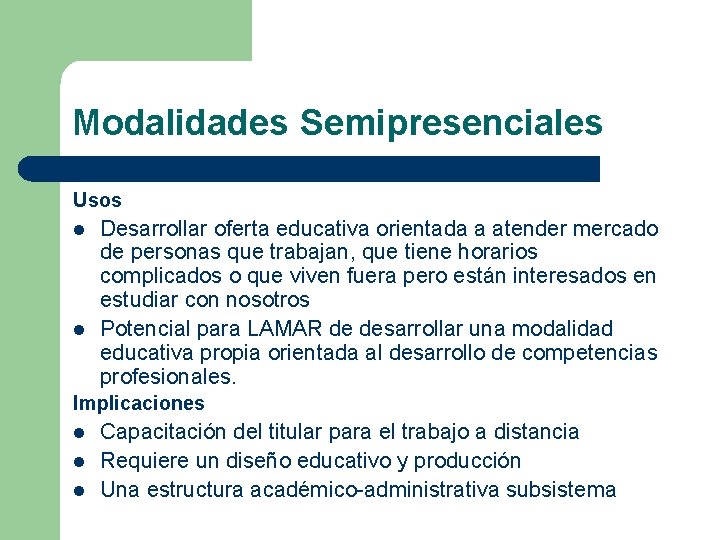 Modalidades Semipresenciales

Usos

- Desarrollar oferta educativa orientada a atender mercado de personas que trabajan, que tiene horarios complicados o que viven fuera pero están interesados en estudiar con nosotros
- Potencial para LAMAR de desarrollar una modalidad educativa propia orientada al desarrollo de competencias profesionales.

Implicaciones

- Capacitación del titular para el trabajo a distancia
- Requiere un diseño educativo y producción
- Una estructura académico-administrativa subsistema